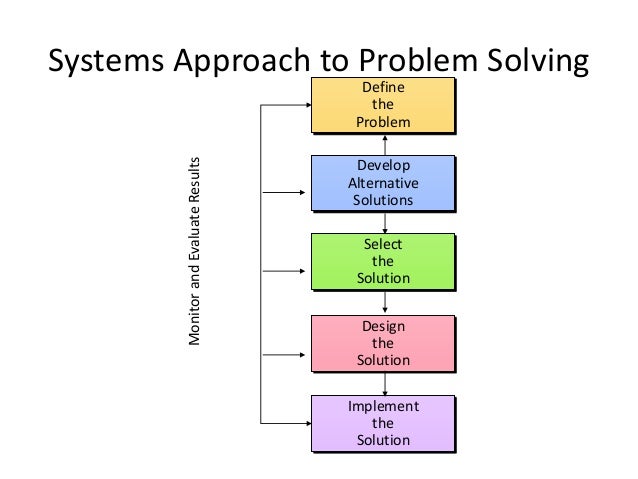 Systems Approach to Problem Solving

Monitor and Evaluate Results

Define the Problem

Develop Alternative Solutions

Select the Solution

Design the Solution

Implement the Solution